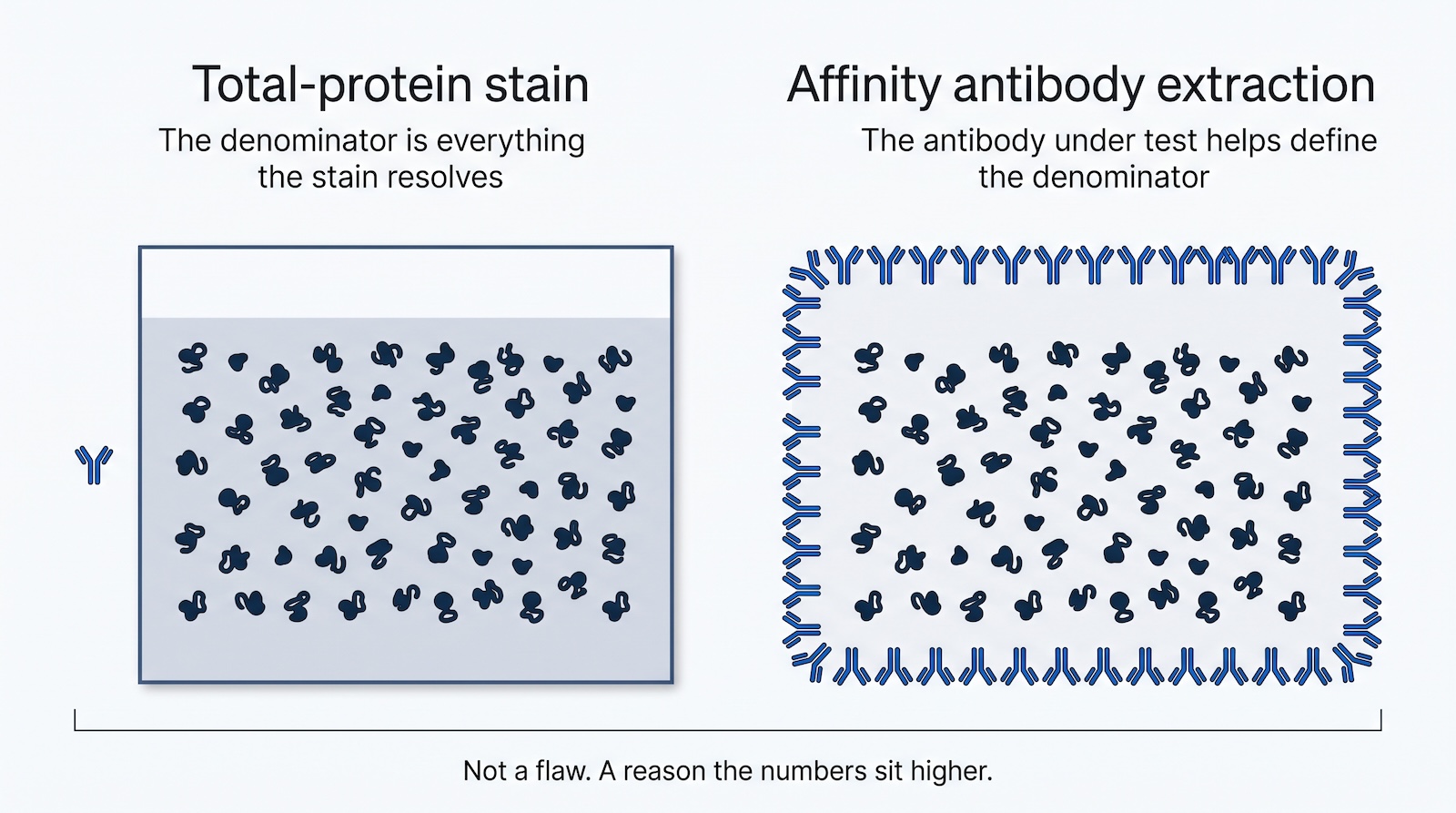 Total-protein stain

The denominator is everything the stain resolves

Affinity antibody extraction

The antibody under test helps define the denominator

Not a flaw. A reason the numbers sit higher.